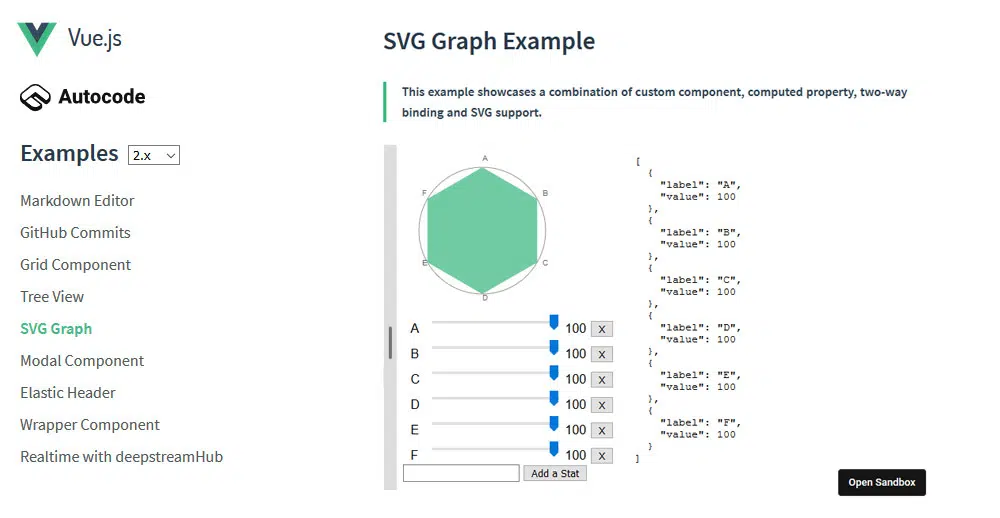 Vue.js

Autocode

Examples 2.x

Markdown Editor
GitHub Commits
Grid Component
Tree View
SVG Graph
Modal Component
Elastic Header
Wrapper Component
Realtime with deepstreamHub

SVG Graph Example

This example showcases a combination of custom component, computed property, two-way binding and SVG support.

A
B
C
D
E
F

A 100 X
B 100 X
C 100 X
D 100 X
E 100 X
F 100 X

Add a Stat

[
  {
    "label": "A",
    "value": 100
  },
  {
    "label": "B",
    "value": 100
  },
  {
    "label": "C",
    "value": 100
  },
  {
    "label": "D",
    "value": 100
  },
  {
    "label": "E",
    "value": 100
  },
  {
    "label": "F",
    "value": 100
  }
]

Open Sandbox